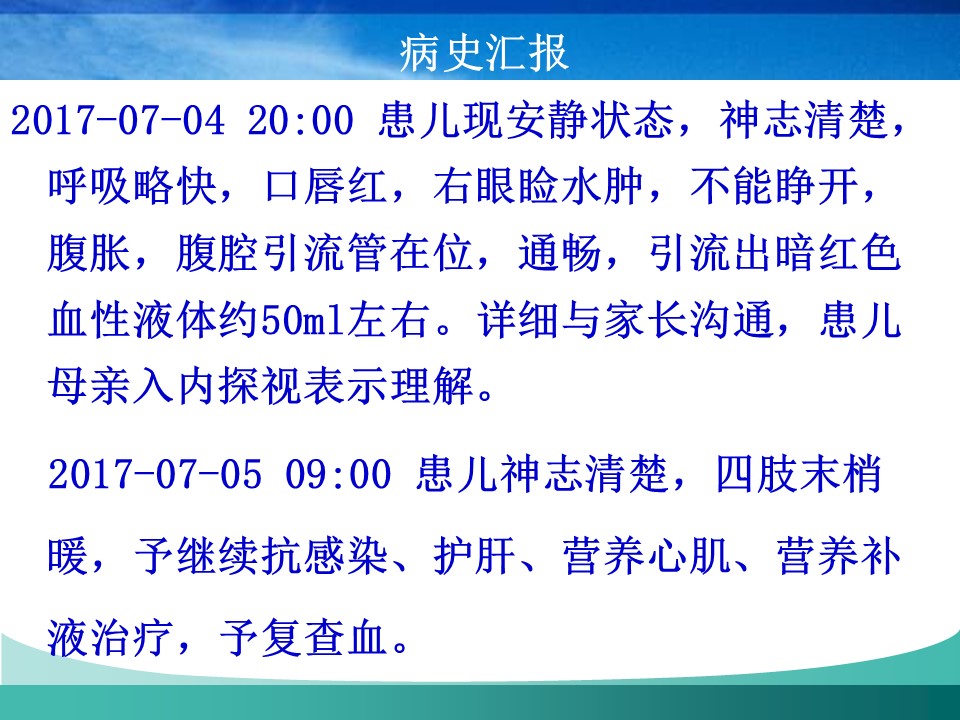 病史汇报

2017-07-04 20:00 患儿现安静状态，神志清楚，呼吸略快，口唇红，右眼睑水肿，不能睁开，腹胀，腹腔引流管在位，通畅，引流出暗红色血性液体约50ml左右。详细与家长沟通，患儿母亲入内探视表示理解。

2017-07-05 09:00 患儿神志清楚，四肢末梢暖，予继续抗感染、护肝、营养心肌、营养补液治疗，予复查血。